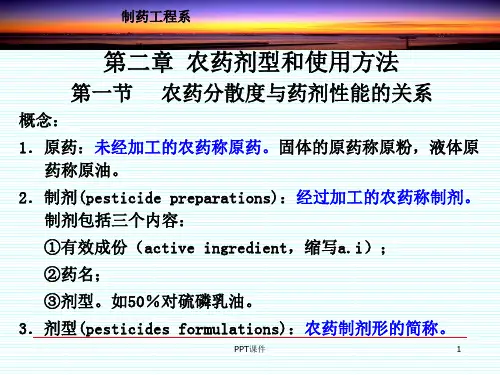 制药工程系

第二章 农药剂型和使用方法

第一节 农药分散度与药剂性能的关系

概念：

1. 原药：未经加工的农药称原药。固体的原药称原粉，液体原药称原油。

2. 制剂(pesticide preparations)：经过加工的农药称制剂。制剂包括三个内容：

①有效成份（active ingredient，缩写a.i）；

②药名；

③剂型。如50%对硫磷乳油。

3. 剂型(pesticides formulations)：农药制剂形的简称。

PPT课件

1